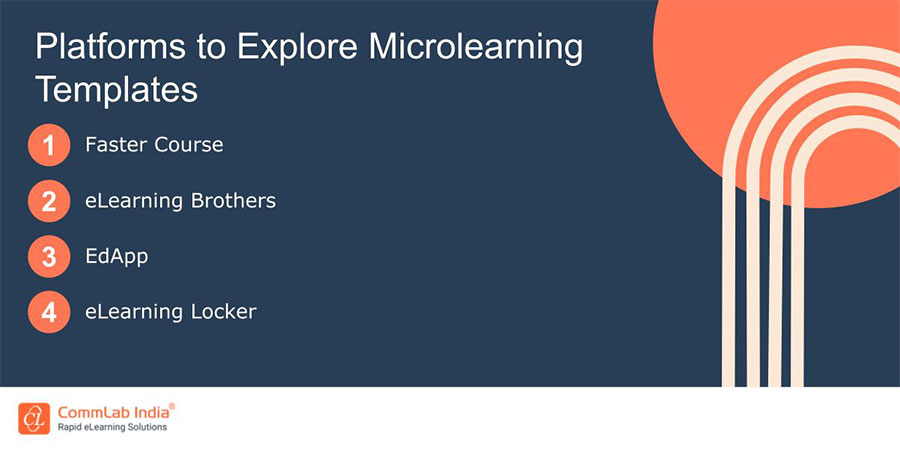 Platforms to Explore Microlearning Templates

1 Faster Course

2 eLearning Brothers

3 EdApp

4 eLearning Locker

CommLab India®
Rapid eLearning Solutions